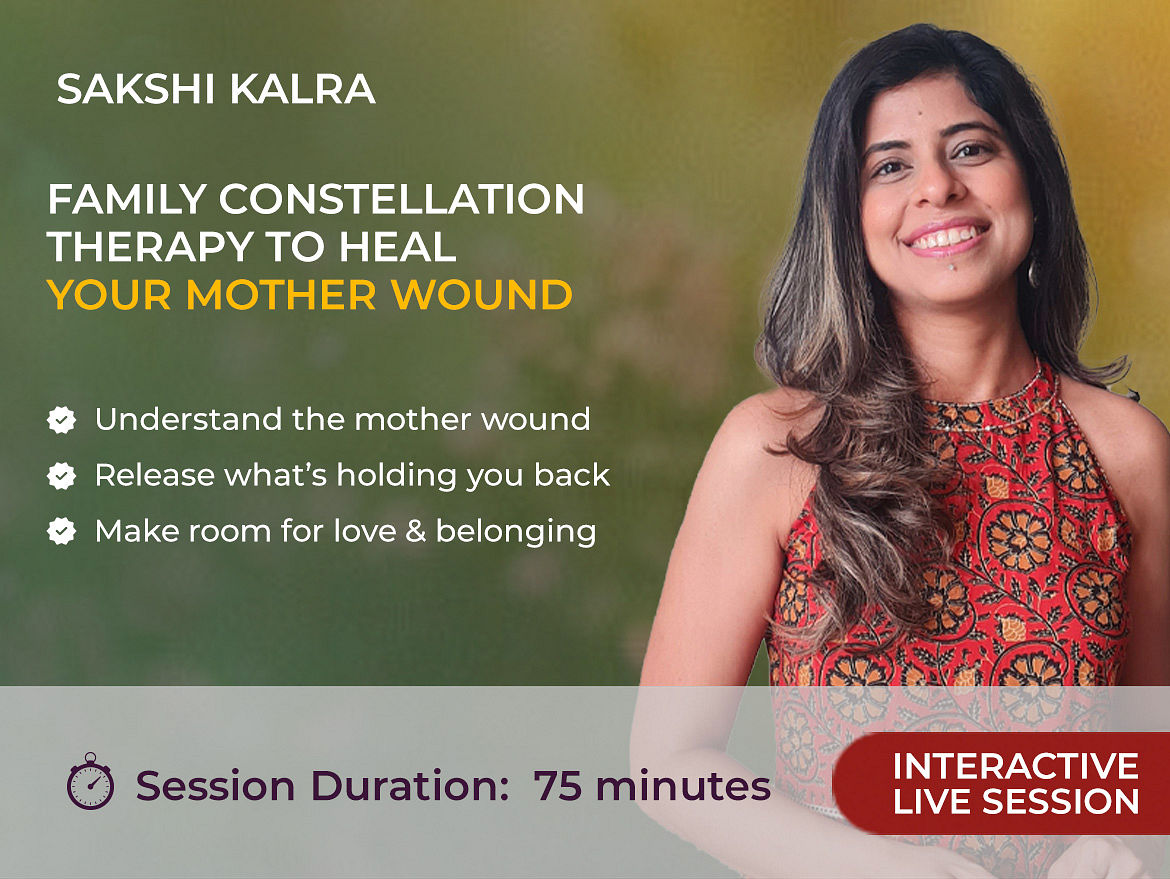 SAKSHI KALRA

FAMILY CONSTELLATION THERAPY TO HEAL YOUR MOTHER WOUND

Understand the mother wound

Release what's holding you back

Make room for love & belonging

Session Duration: 75 minutes

INTERACTIVE LIVE SESSION